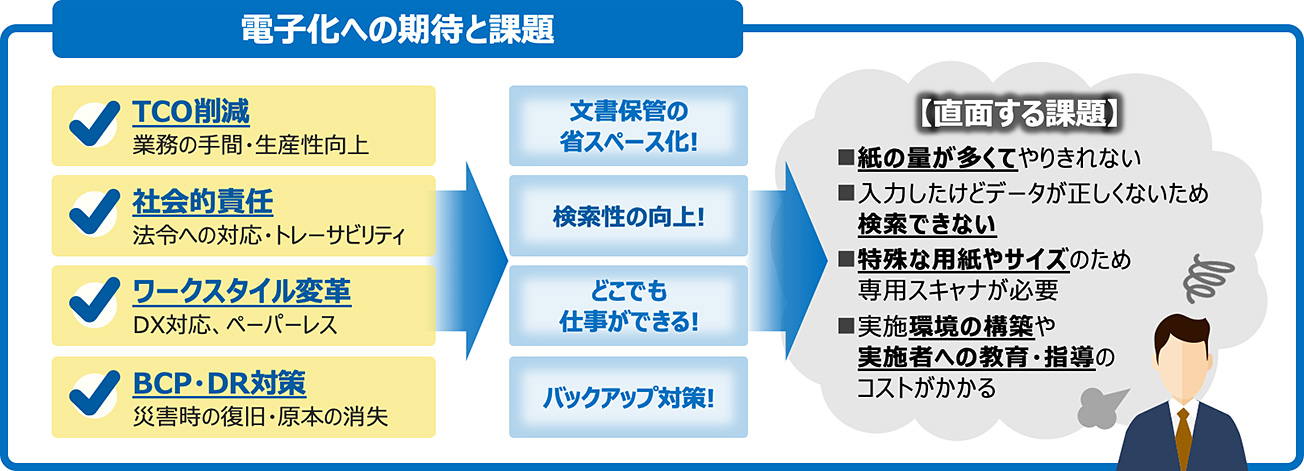 電子化への期待と課題

TCO削減
業務の手間・生産性向上

社会的責任
法令への対応・トレーサビリティ

ワークスタイル変革
DX対応、ペーパーレス

BCP・DR対策
災害時の復旧・原本の消失

文書保管の省スペース化!

検索性の向上!

どこでも仕事ができる!

バックアップ対策!

【直面する課題】
■紙の量が多くてやりきれない
■入力したけどデータが正しくないため検索できない
■特殊な用紙やサイズのため専用スキャナが必要
■実施環境の構築や実施者への教育・指導のコストがかかる